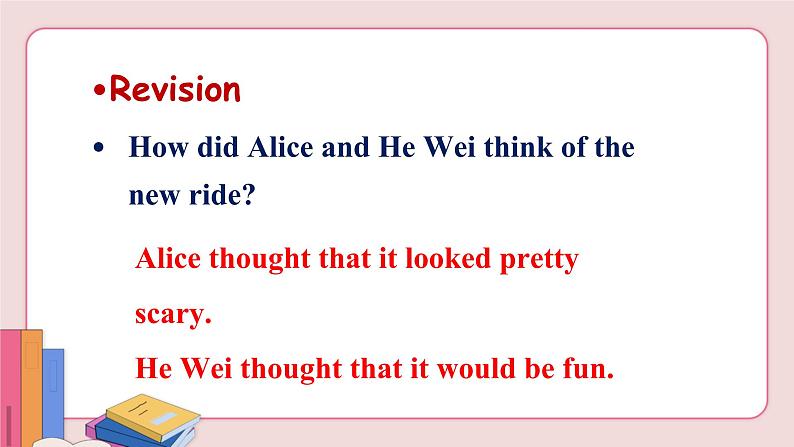 •Revision

• How did Alice and He Wei think of the new ride?

Alice thought that it looked pretty scary.

He Wei thought that it would be fun.